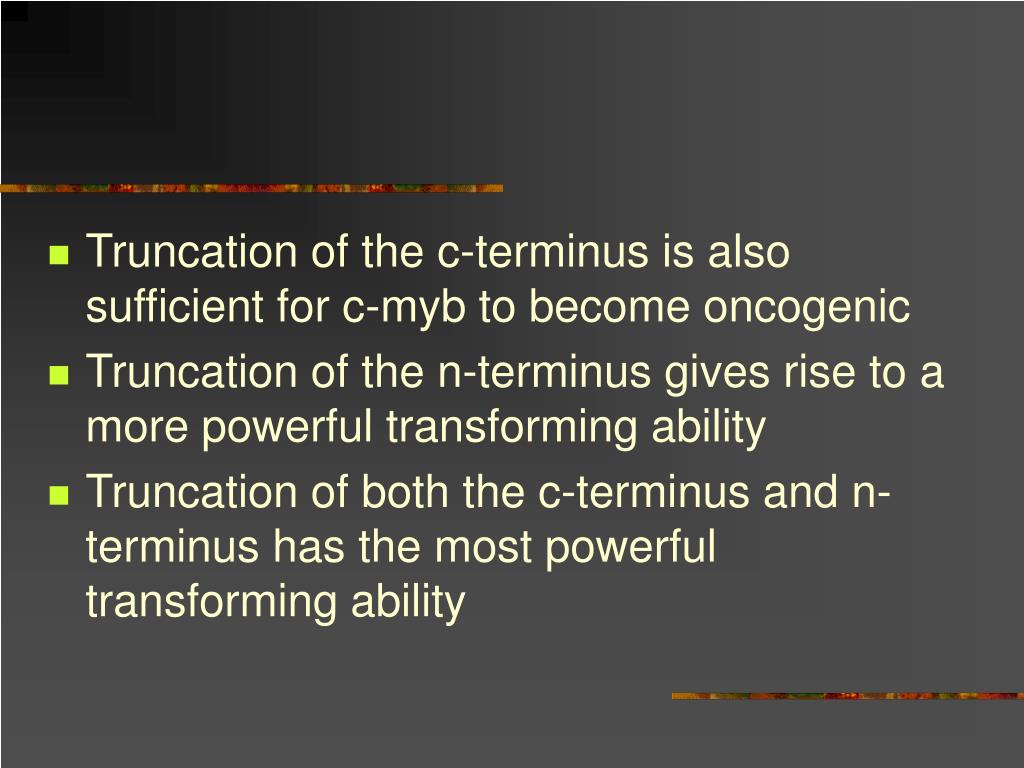 - Truncation of the c-terminus is also sufficient for c-myb to become oncogenic
- Truncation of the n-terminus gives rise to a more powerful transforming ability
- Truncation of both the c-terminus and n-terminus has the most powerful transforming ability